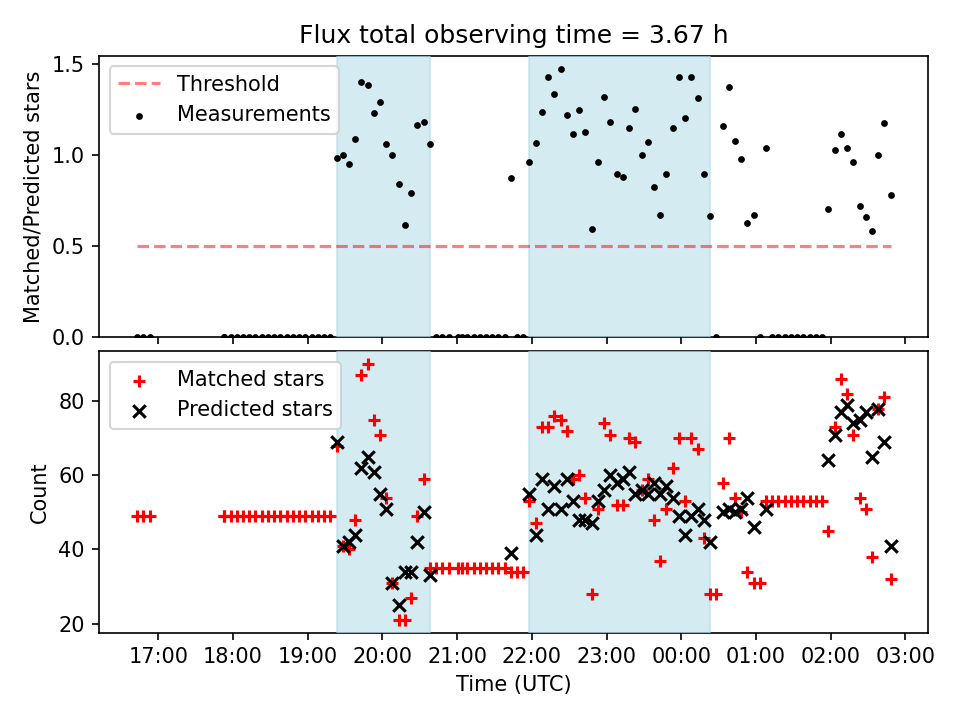 Flux total observing time = 3.67 h

Threshold
Measurements

Matched/Predicted stars

1.5
1.0
0.5
0.0

Matched stars
Predicted stars

Count

80
60
40
20

17:00 18:00 19:00 20:00 21:00 22:00 23:00 00:00 01:00 02:00 03:00

Time (UTC)